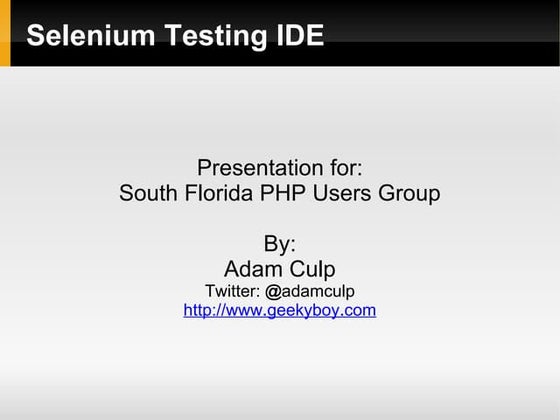 Selenium Testing IDE

Presentation for:
South Florida PHP Users Group

By:
Adam Culp
Twitter: @adamculp
http://www.geekyboy.com